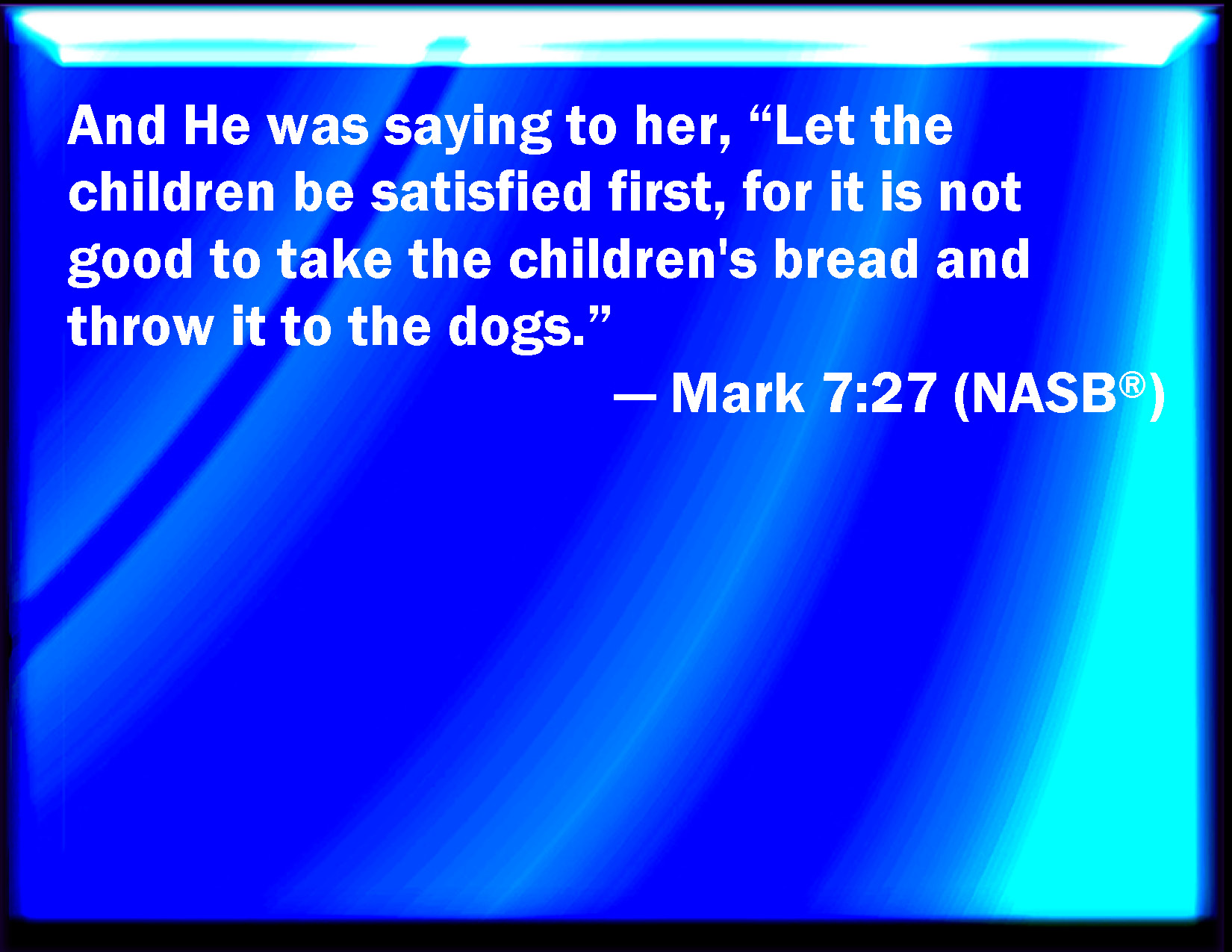 And He was saying to her, “Let the children be satisfied first, for it is not good to take the children's bread and throw it to the dogs.”

— Mark 7:27 (NASB®)